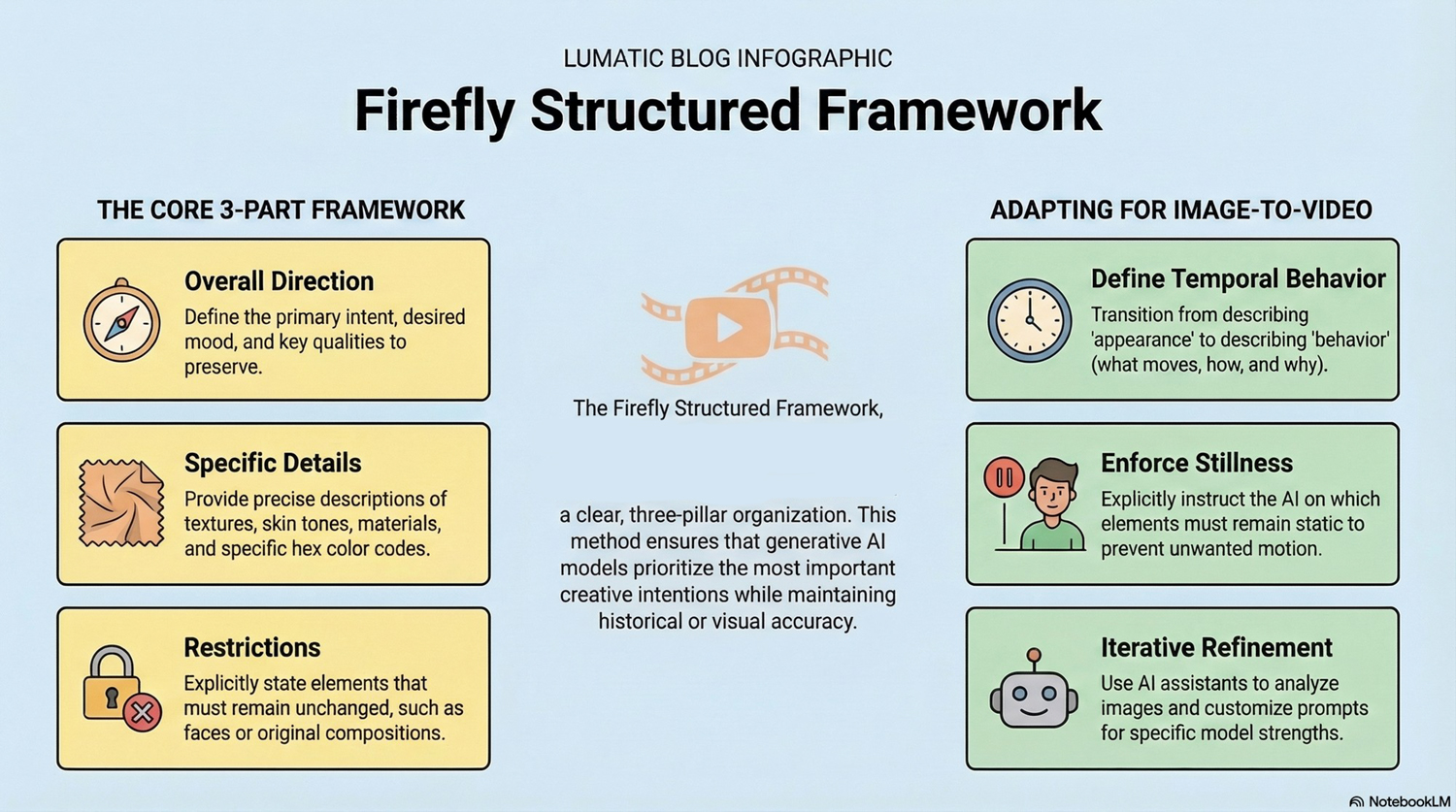 LUMATIC BLOG INFOGRAPHIC

Firefly Structured Framework

THE CORE 3-PART FRAMEWORK

Overall Direction
Define the primary intent, desired mood, and key qualities to preserve.

Specific Details
Provide precise descriptions of textures, skin tones, materials, and specific hex color codes.

Restrictions
Explicitly state elements that must remain unchanged, such as faces or original compositions.

The Firefly Structured Framework,

a clear, three-pillar organization. This method ensures that generative AI models prioritize the most important creative intentions while maintaining historical or visual accuracy.

ADAPTING FOR IMAGE-TO-VIDEO

Define Temporal Behavior
Transition from describing 'appearance' to describing 'behavior' (what moves, how, and why).

Enforce Stillness
Explicitly instruct the AI on which elements must remain static to prevent unwanted motion.

Iterative Refinement
Use AI assistants to analyze images and customize prompts for specific model strengths.

NotebookLM